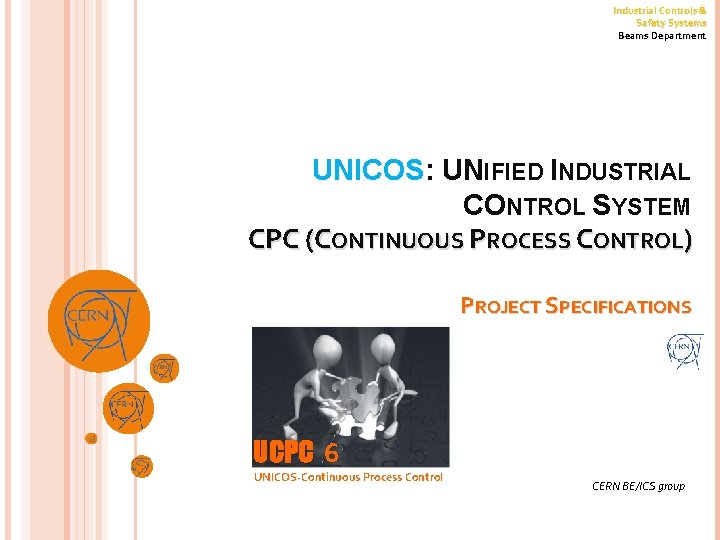 Industrial Controls & Safety Systems
Beams Department

UNICOS: UNIFIED INDUSTRIAL CONTROL SYSTEM
CPC (CONTINUOUS PROCESS CONTROL)

PROJECT SPECIFICATIONS

CERN

CERN

CERN

CERN

UCPC 6
UNICOS-Continuous Process Control

CERN BE/ICS group